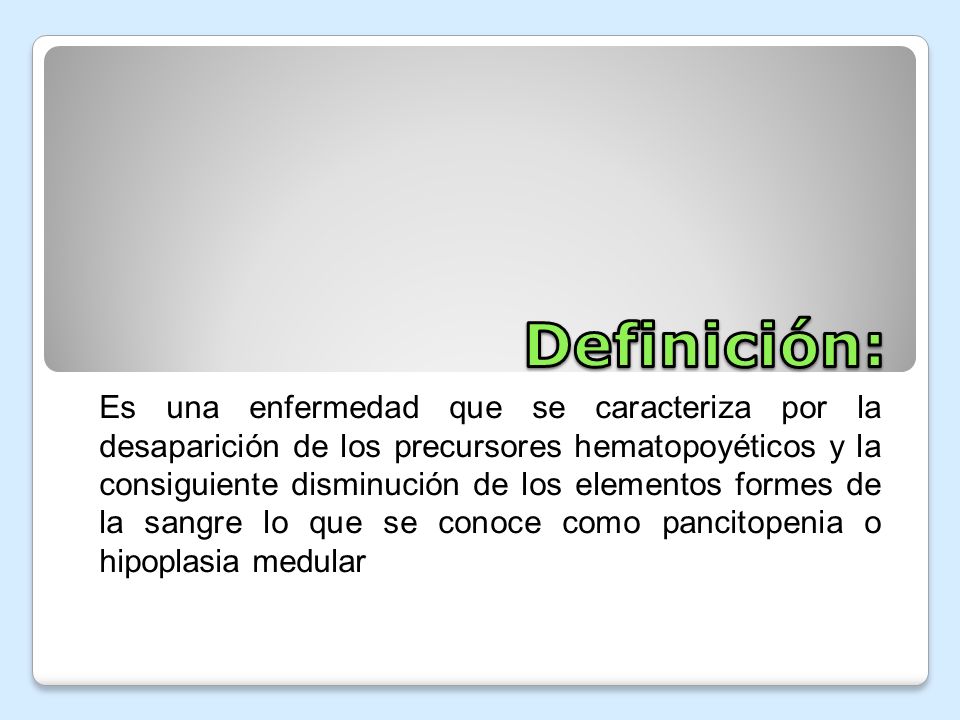 Definición:

Es una enfermedad que se caracteriza por la desaparición de los precursores hematopoyéticos y la consiguiente disminución de los elementos formes de la sangre lo que se conoce como pancitopenia o hipoplasia medular